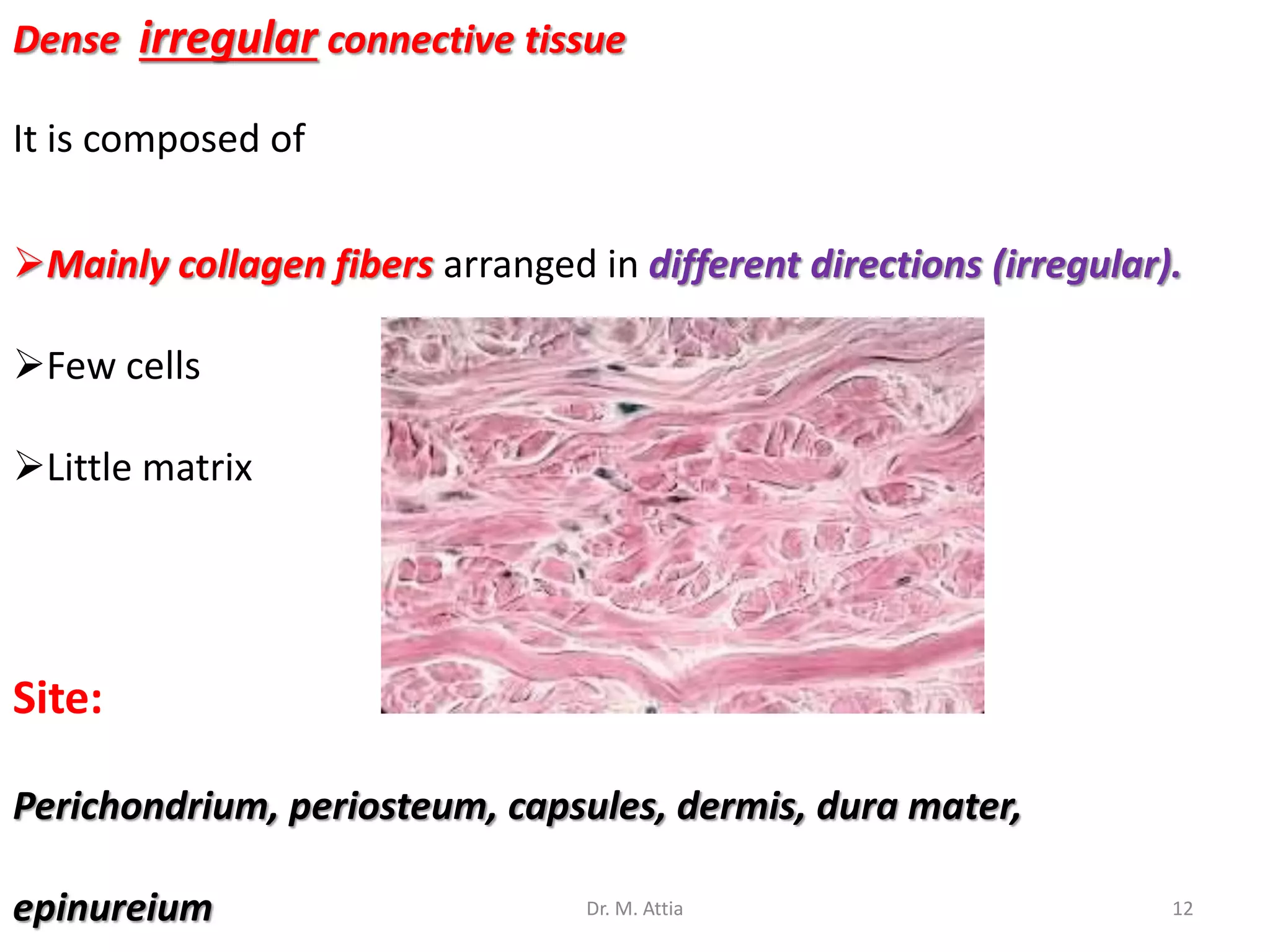 Dense irregular connective tissue

It is composed of

➢Mainly collagen fibers arranged in different directions (irregular).

➢Few cells

➢Little matrix

Site:

Perichondrium, periosteum, capsules, dermis, dura mater,

epinureium

Dr. M. Attia

12